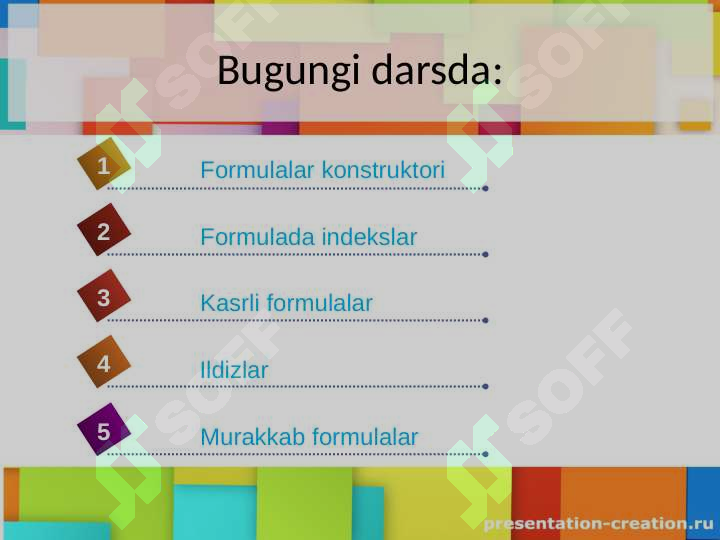 Bugungi darsda:

1 Formulalar konstruktori

2 Formulada indekslar

3 Kasrli formulalar

4 Ildizlar

5 Murakkab formulalar

SOFF
SOFF
SOFF
SOFF

presentation-creation.ru